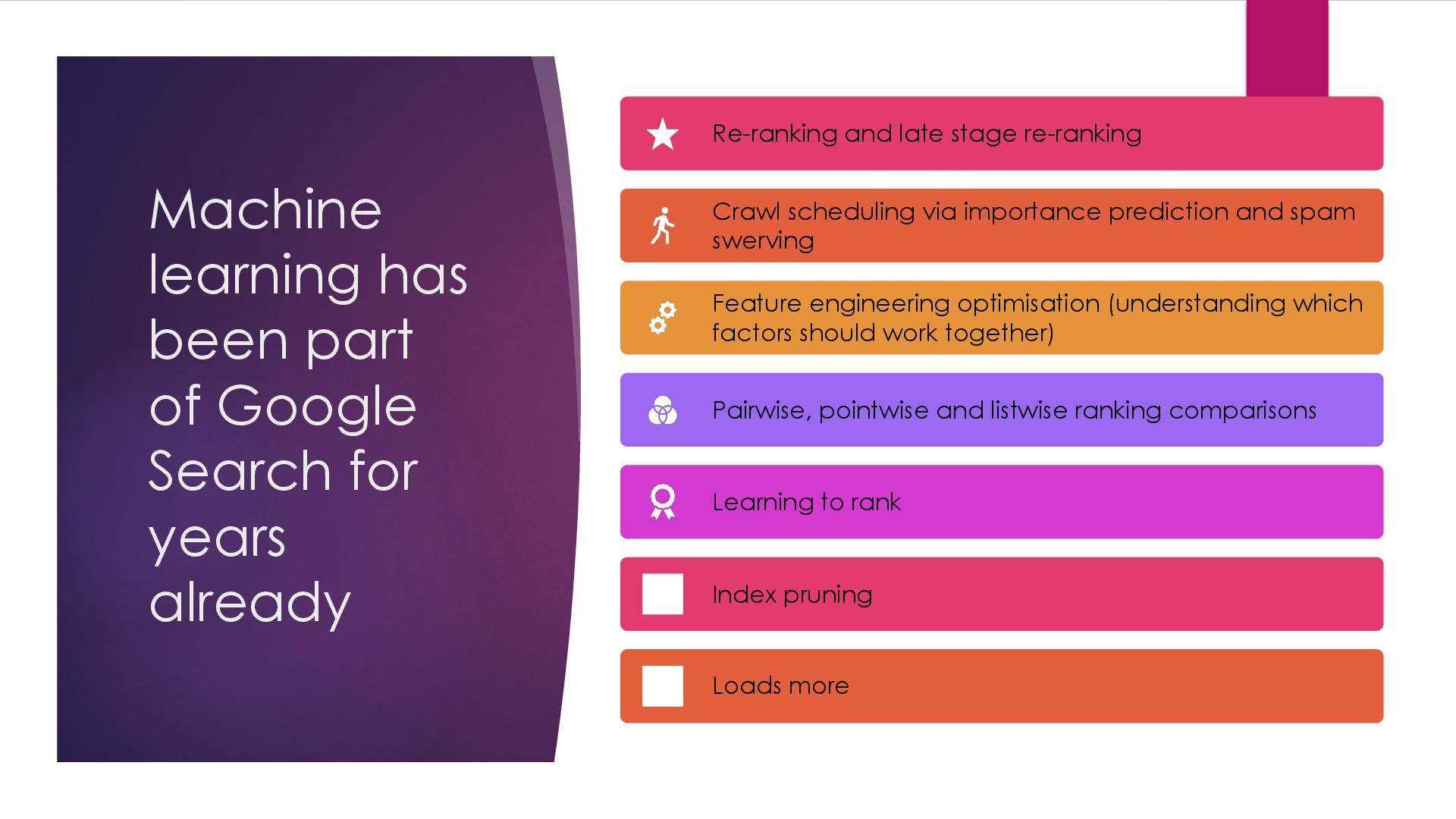 Machine learning has been part of Google Search for years already

Re-ranking and late stage re-ranking

Crawl scheduling via importance prediction and spam swerving

Feature engineering optimisation (understanding which factors should work together)

Pairwise, pointwise and listwise ranking comparisons

Learning to rank

Index pruning

Loads more